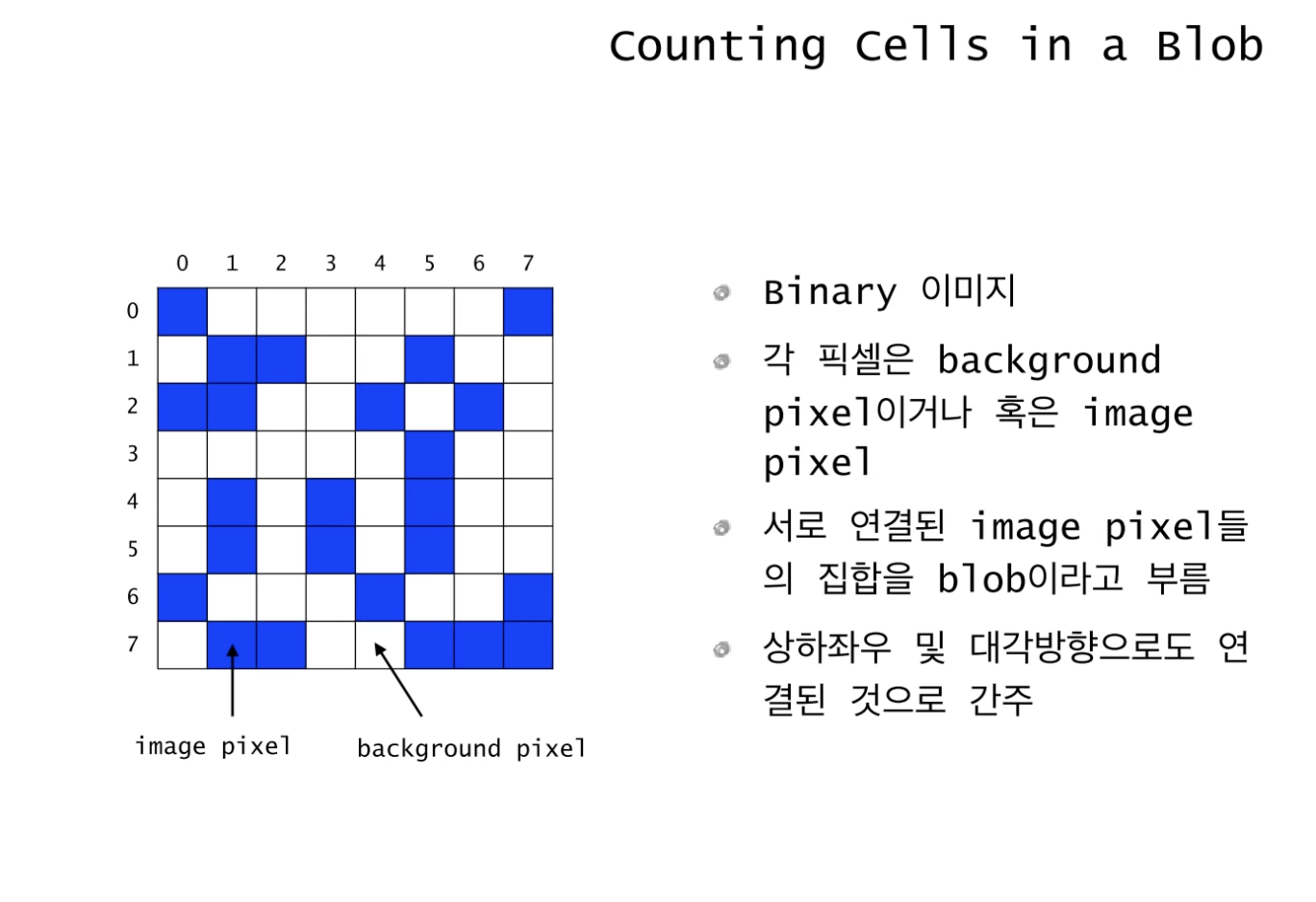 Counting Cells in a Blob

0 1 2 3 4 5 6 7

0
1
2
3
4
5
6
7

image pixel

background pixel

Binary 이미지

각 픽셀은 background pixel이거나 혹은 image pixel

서로 연결된 image pixel들의 집합을 blob이라고 부름

상하좌우 및 대각방향으로도 연결된 것으로 간주